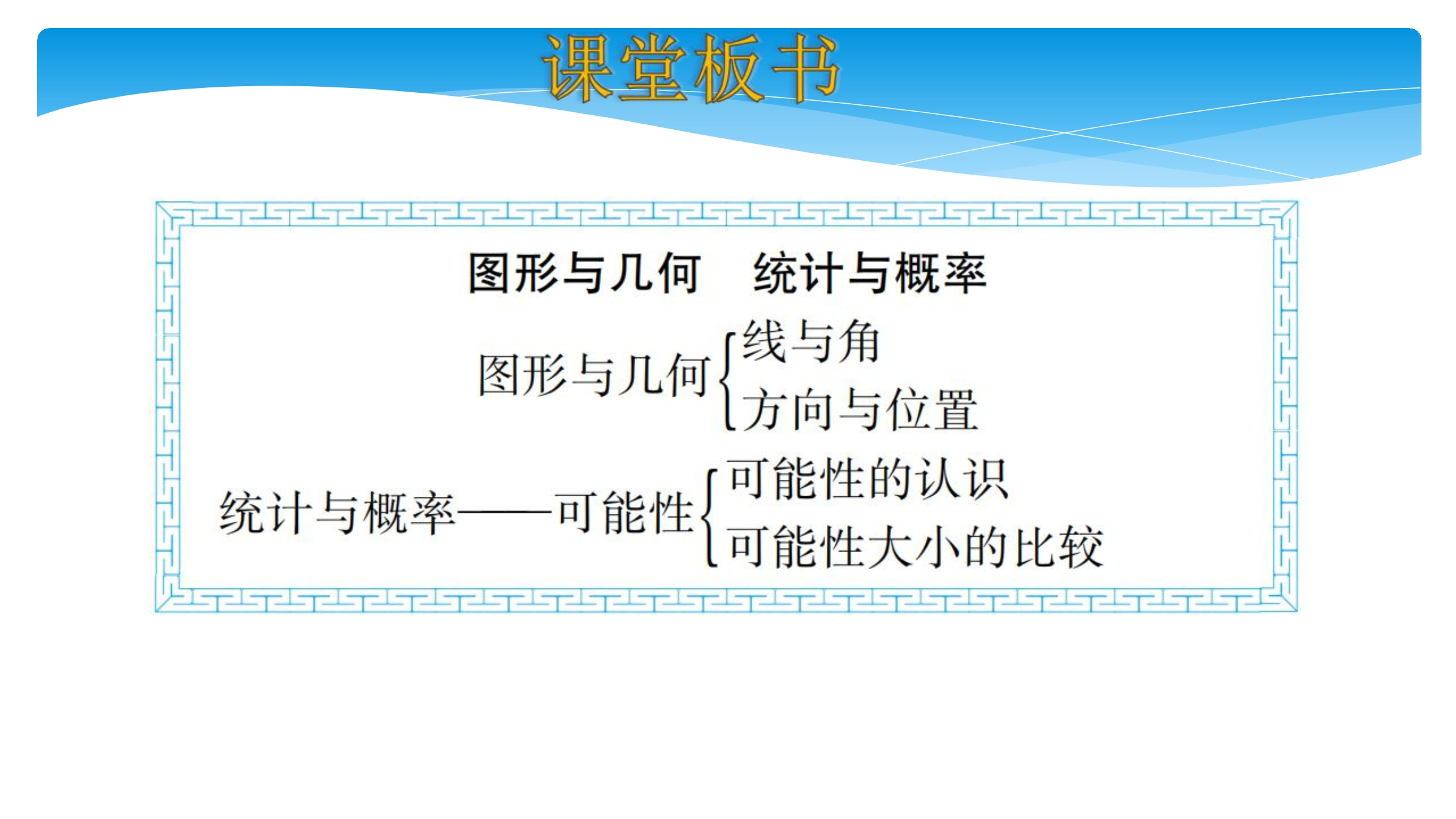 课堂板书

图形与几何　统计与概率

图形与几何
线与角
方向与位置

统计与概率——可能性
可能性的认识
可能性大小的比较